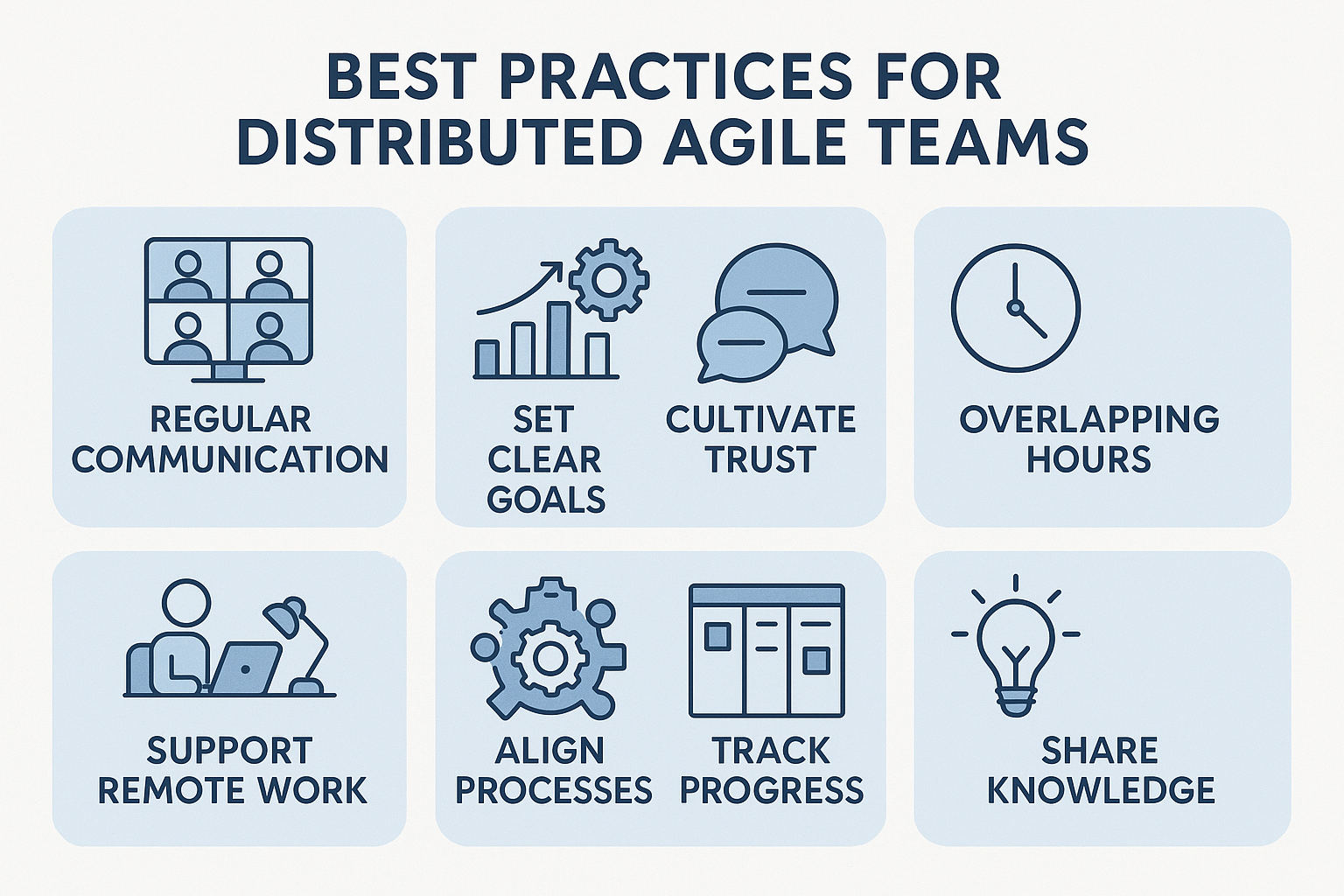 BEST PRACTICES FOR DISTRIBUTED AGILE TEAMS

REGULAR COMMUNICATION

SET CLEAR GOALS

CULTIVATE TRUST

OVERLAPPING HOURS

SUPPORT REMOTE WORK

ALIGN PROCESSES

TRACK PROGRESS

SHARE KNOWLEDGE